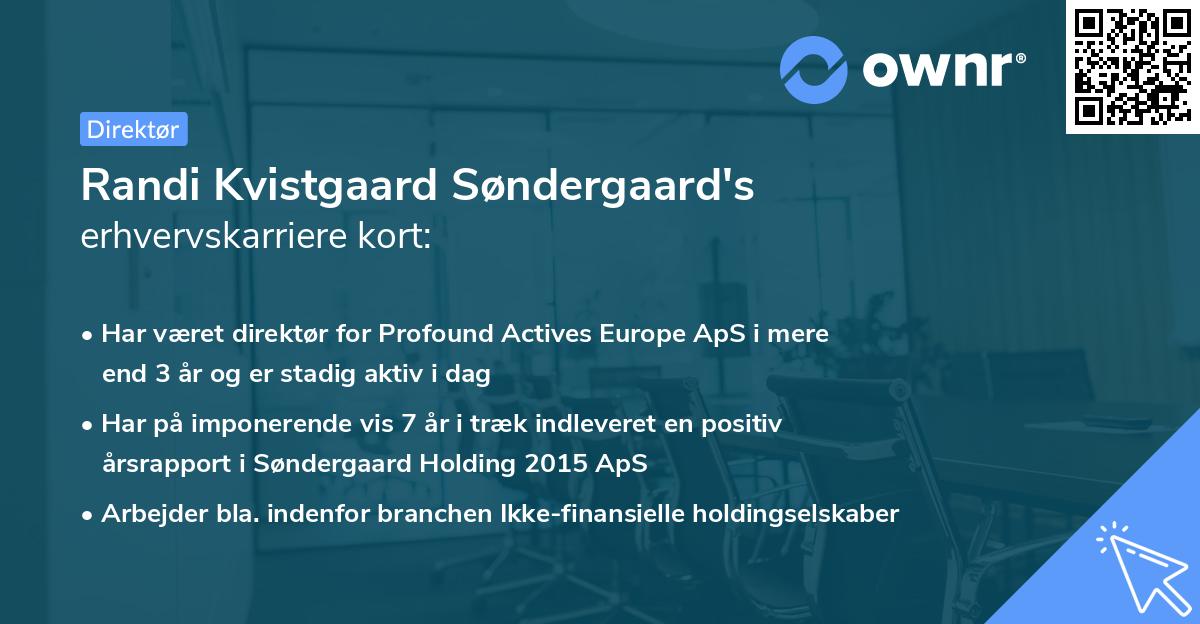 ownr®

Direktør

Randi Kvistgaard Søndergaard's erhvervskarriere kort:

• Har været direktør for Profound Actives Europe ApS i mere end 3 år og er stadig aktiv i dag

• Har på imponerende vis 7 år i træk indleveret en positiv årsrapport i Søndergaard Holding 2015 ApS

• Arbejder bla. indenfor branchen Ikke-finansielle holdingselskaber